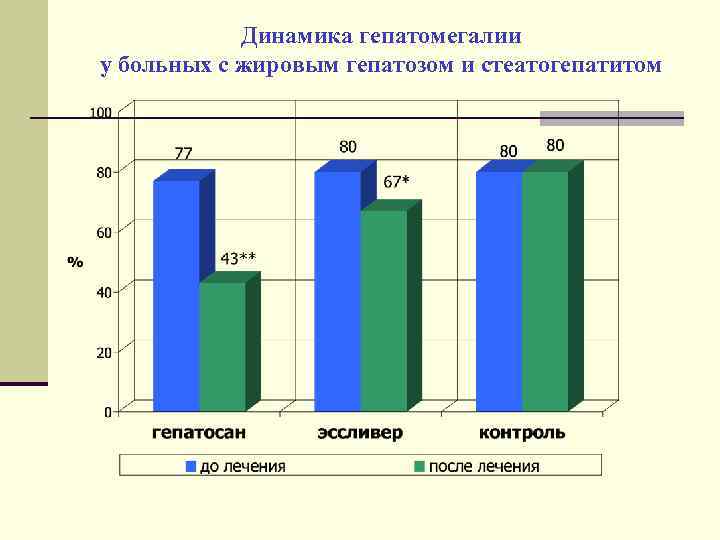 Динамика гепатомегалии
у больных с жировым гепатозом и стеатогепатитом

100
80
60
40
20
0

%

77
43**
80
67*
80
80

гепатосан
эссливер
контроль

до лечения
после лечения